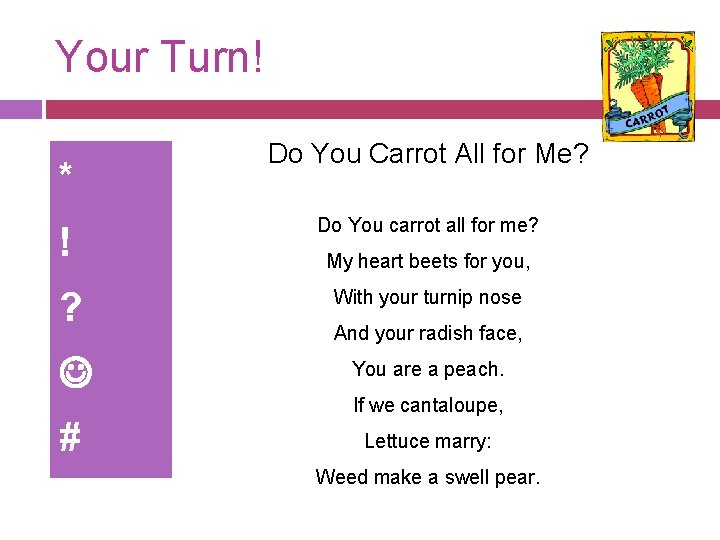 Your Turn!

CARROT

*

!

?

☺

#

Do You Carrot All for Me?

Do You carrot all for me?
My heart beets for you,
With your turnip nose
And your radish face,
You are a peach.
If we cantaloupe,
Lettuce marry:
Weed make a swell pear.